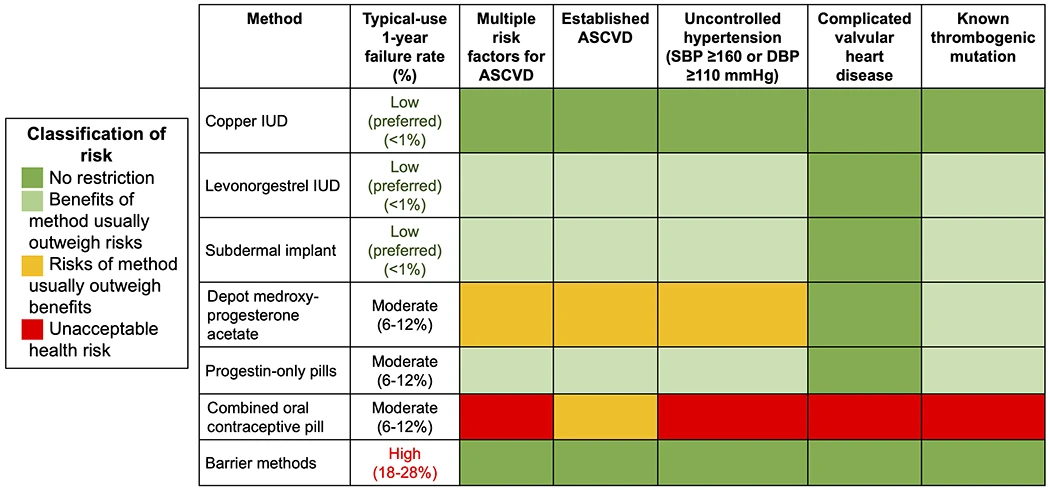 Classification of risk
No restriction
Benefits of method usually outweigh risks
Risks of method usually outweigh benefits
Unacceptable health risk

| Method | Typical-use 1-year failure rate (%) | Multiple risk factors for ASCVD | Established ASCVD | Uncontrolled hypertension (SBP ≥160 or DBP ≥110 mmHg) | Complicated valvular heart disease | Known thrombogenic mutation |
|---|---|---|---|---|---|---|
| Copper IUD | Low (preferred) (<1%) | | | | | |
| Levonorgestrel IUD | Low (preferred) (<1%) | | | | | |
| Subdermal implant | Low (preferred) (<1%) | | | | | |
| Depot medroxy-progesterone acetate | Moderate (6-12%) | | | | | |
| Progestin-only pills | Moderate (6-12%) | | | | | |
| Combined oral contraceptive pill | Moderate (6-12%) | | | | | |
| Barrier methods | High (18-28%) | | | | | |